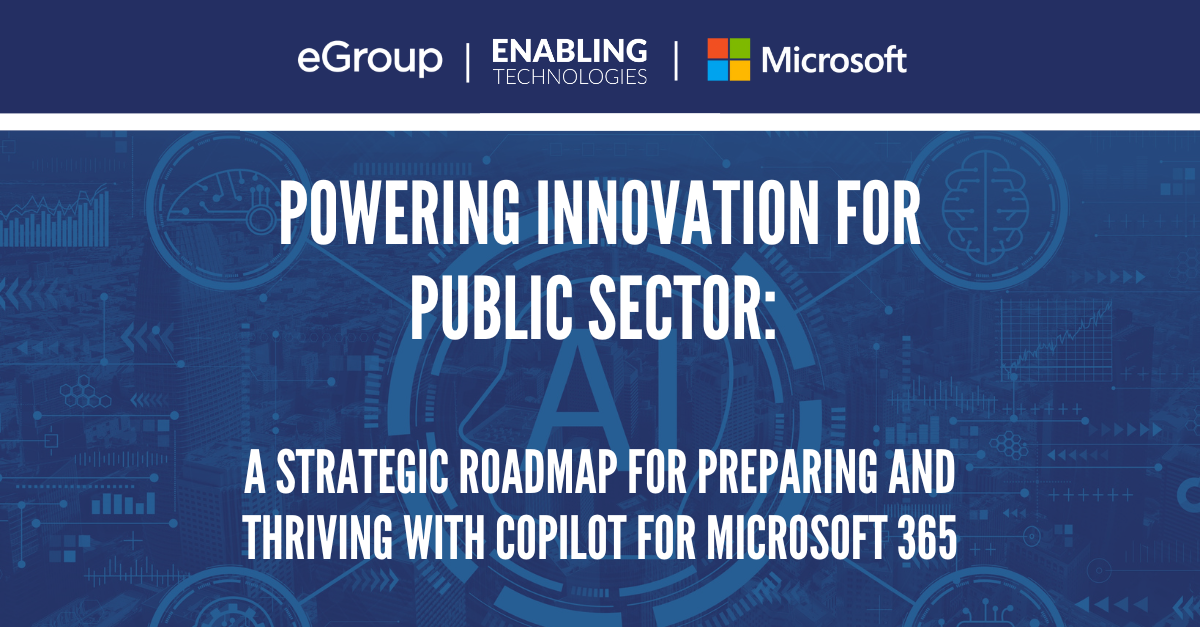 eGroup | ENABLING TECHNOLOGIES | Microsoft

POWERING INNOVATION FOR PUBLIC SECTOR:

AI

A STRATEGIC ROADMAP FOR PREPARING AND THRIVING WITH COPILOT FOR MICROSOFT 365